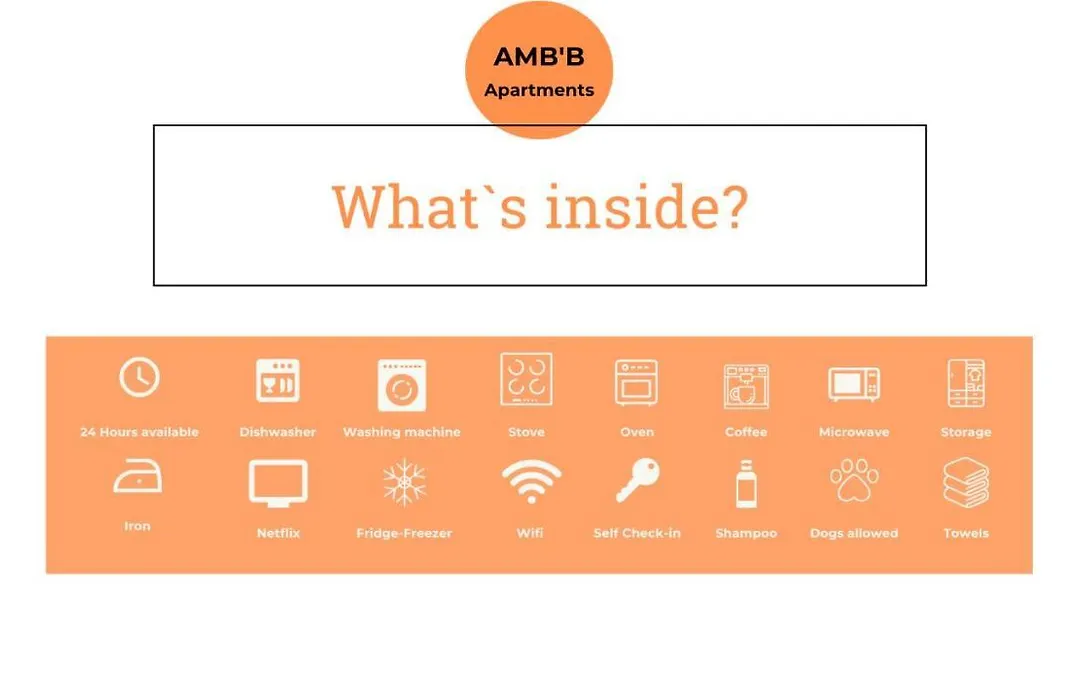 AMB'B
Apartments

What`s inside?

24 Hours available
Dishwasher
Washing machine
Stove
Oven
Coffee
Microwave
Storage
Iron
Netflix
Fridge-Freezer
Wifi
Self Check-in
Shampoo
Dogs allowed
Towels